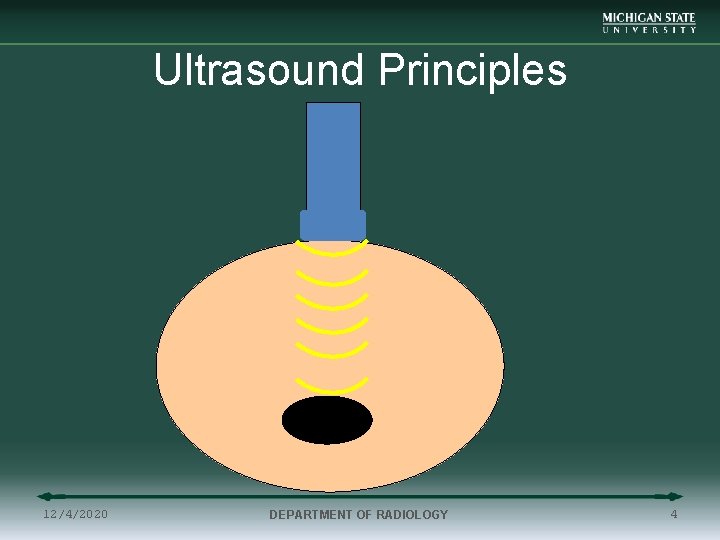 MICHIGAN STATE
UNIVERSITY

Ultrasound Principles

12/4/2020

DEPARTMENT OF RADIOLOGY

4